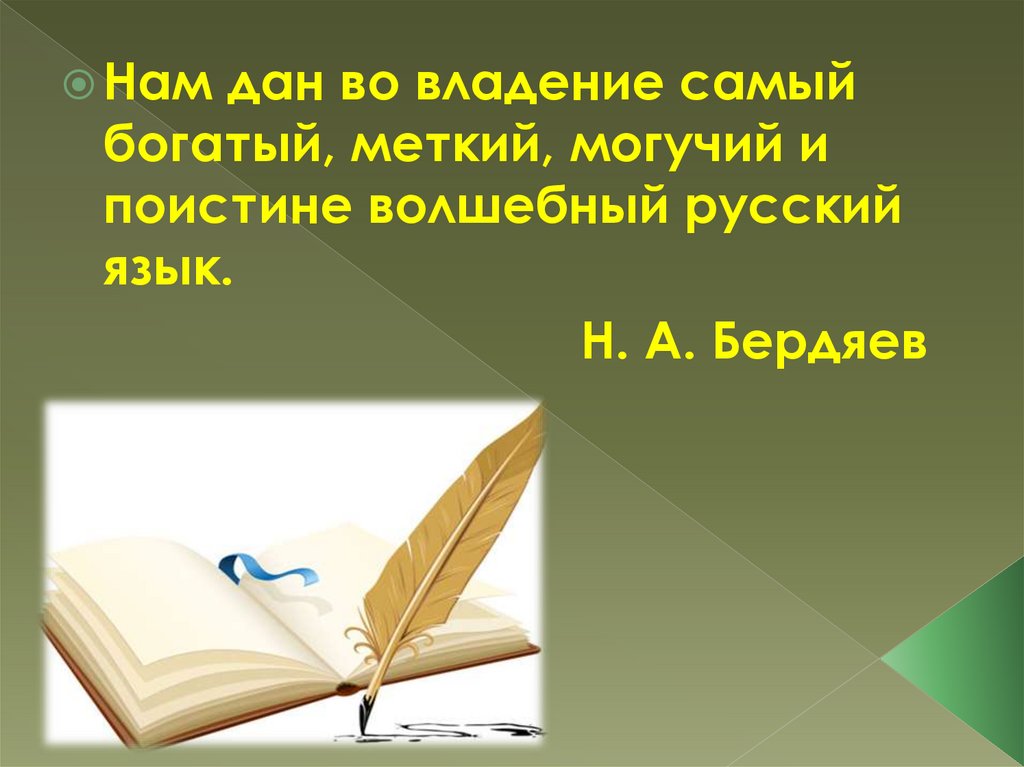 Нам дан во владение самый богатый, меткий, могучий и поистине волшебный русский язык.

Н. А. Бердяев